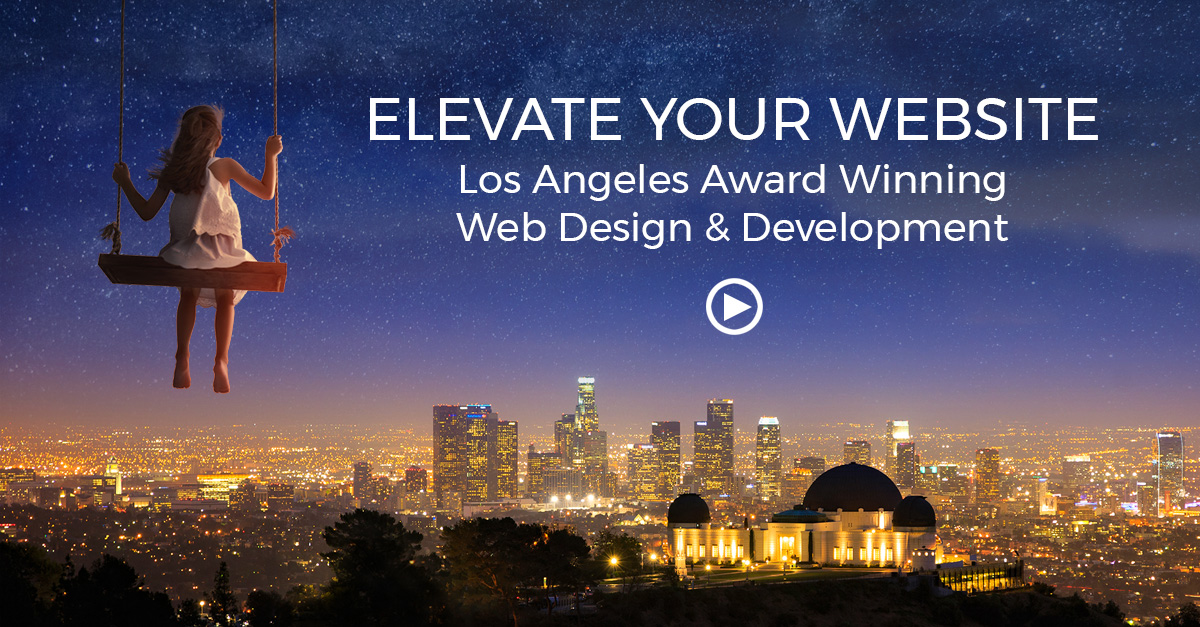 ELEVATE YOUR WEBSITE
Los Angeles Award Winning
Web Design & Development